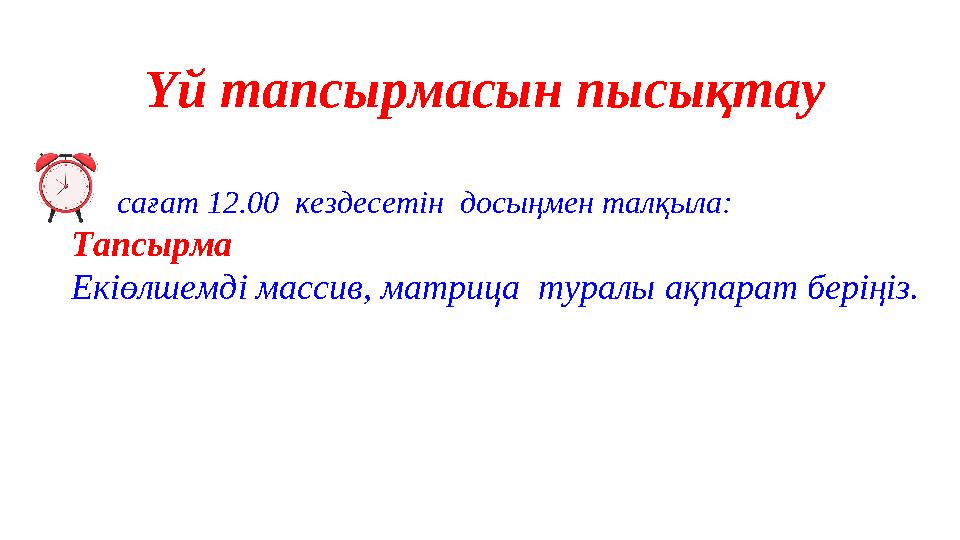 Үй тапсырмасын пысықтау

сағат 12.00 кездесетін досыңмен талқыла:

Тапсырма

Екіөлшемді массив, матрица туралы ақпарат беріңіз.